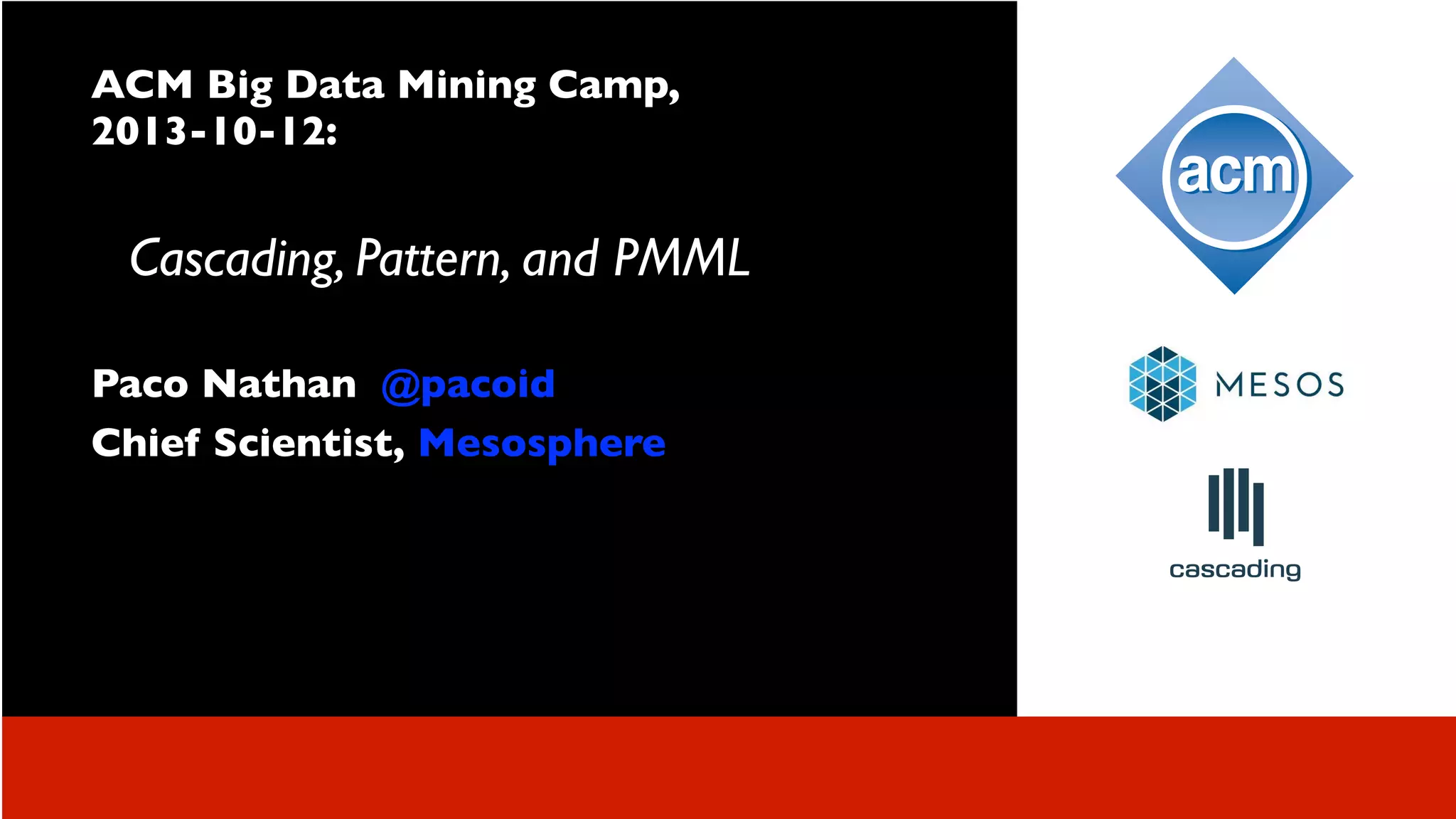 ACM Big Data Mining Camp, 2013-10-12:

Cascading, Pattern, and PMML

Paco Nathan @pacoid
Chief Scientist, Mesosphere

acm

MESOS

cascading